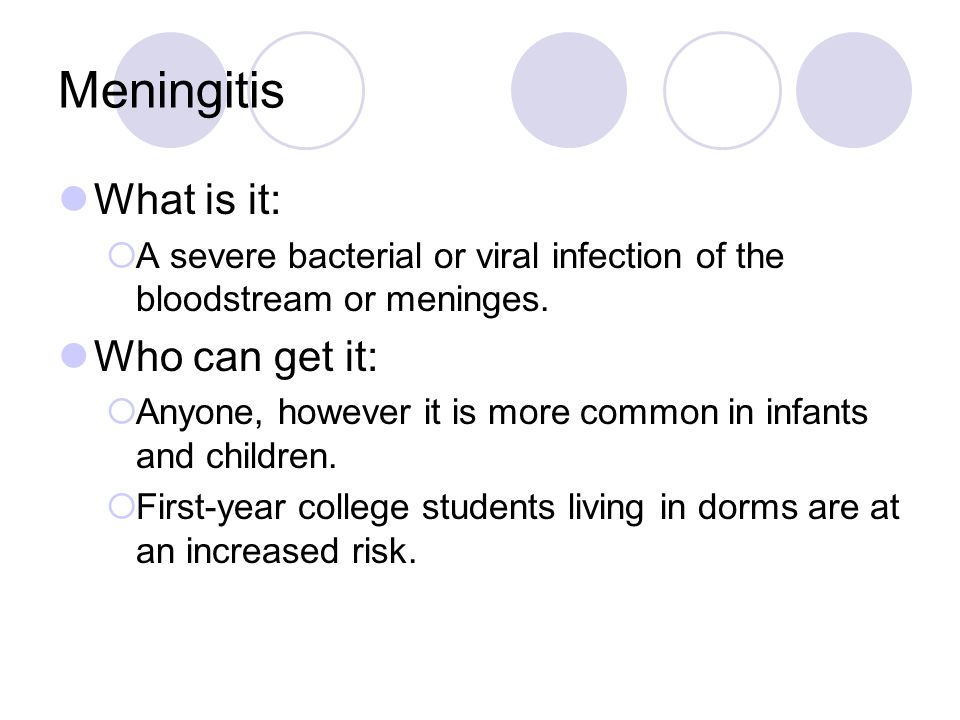 Meningitis

What is it:

A severe bacterial or viral infection of the bloodstream or meninges.

Who can get it:

Anyone, however it is more common in infants and children.

First-year college students living in dorms are at an increased risk.